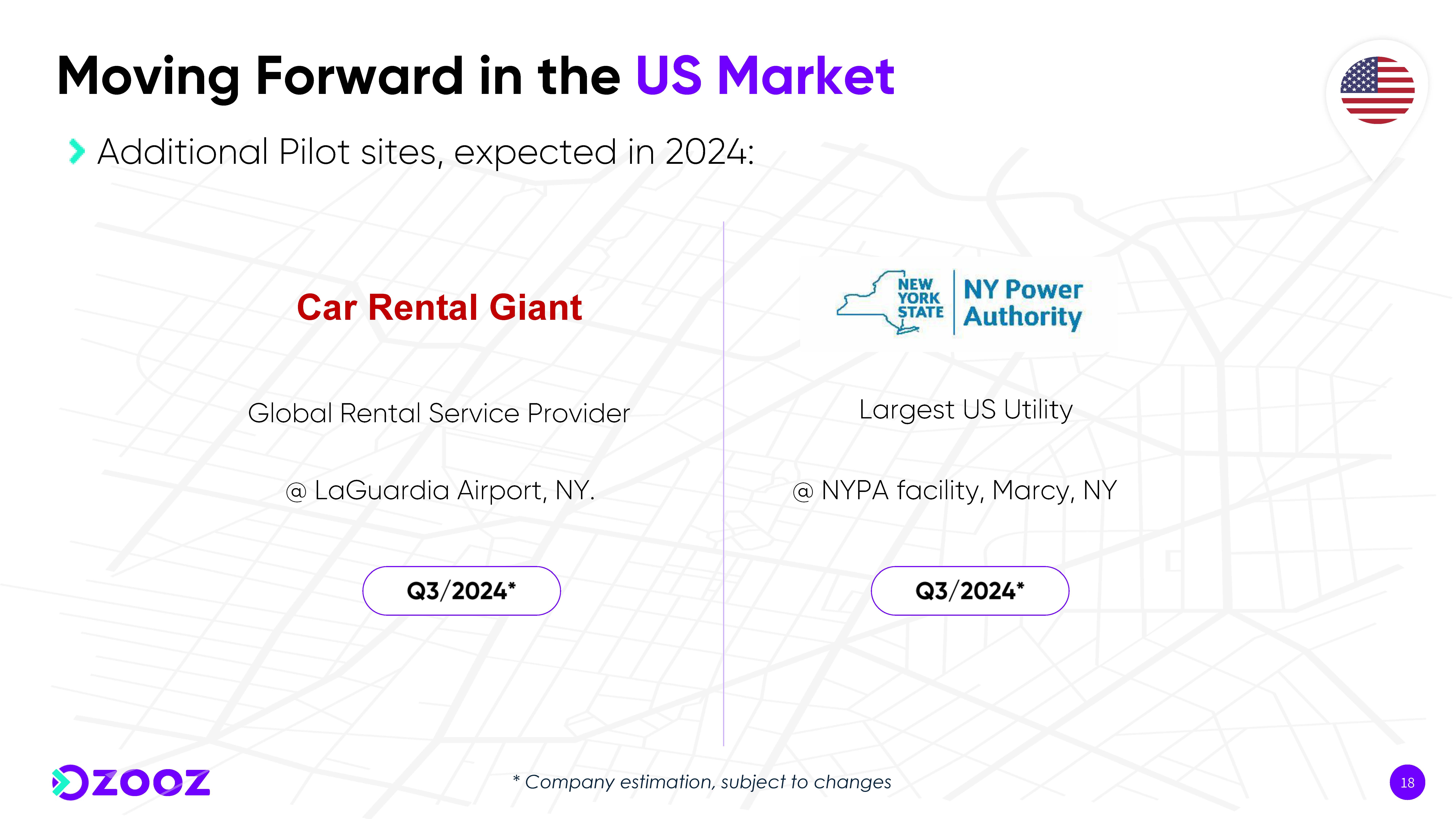 Moving Forward in the US Market

Additional Pilot sites, expected in 2024:

Car Rental Giant

Global Rental Service Provider

@ LaGuardia Airport, NY.

Q3/2024*

NEW YORK STATE

NY Power Authority

Largest US Utility

@ NYPA facility, Marcy, NY

Q3/2024*

ZOOZ

* Company estimation, subject to changes

18